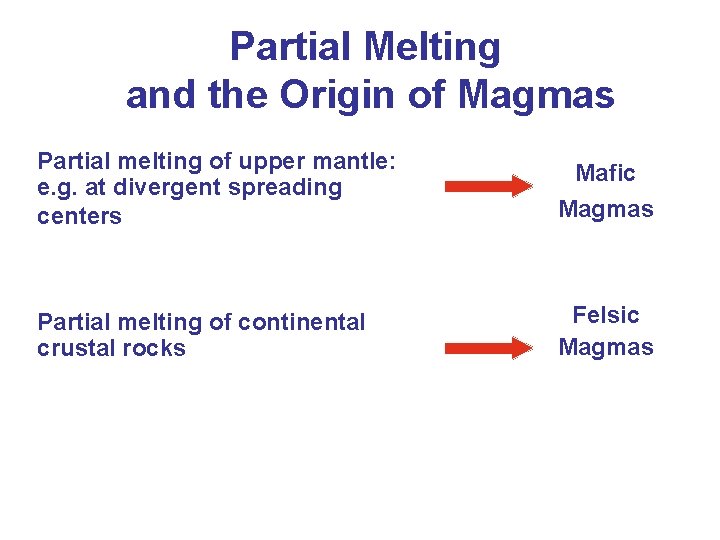 Partial Melting
and the Origin of Magmas

Partial melting of upper mantle: e.g. at divergent spreading centers

Mafic
Magmas

Partial melting of continental crustal rocks

Felsic
Magmas